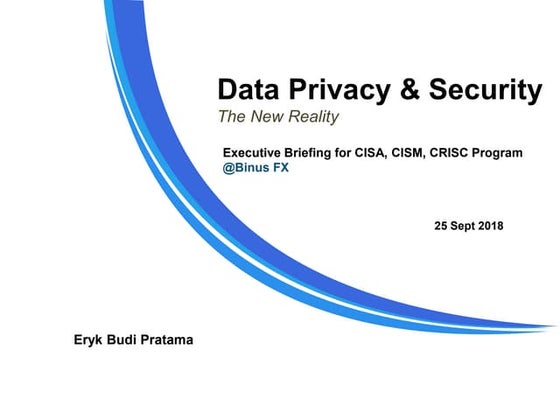 Data Privacy & Security

The New Reality

Executive Briefing for CISA, CISM, CRISC Program
@Binus FX

25 Sept 2018

Eryk Budi Pratama